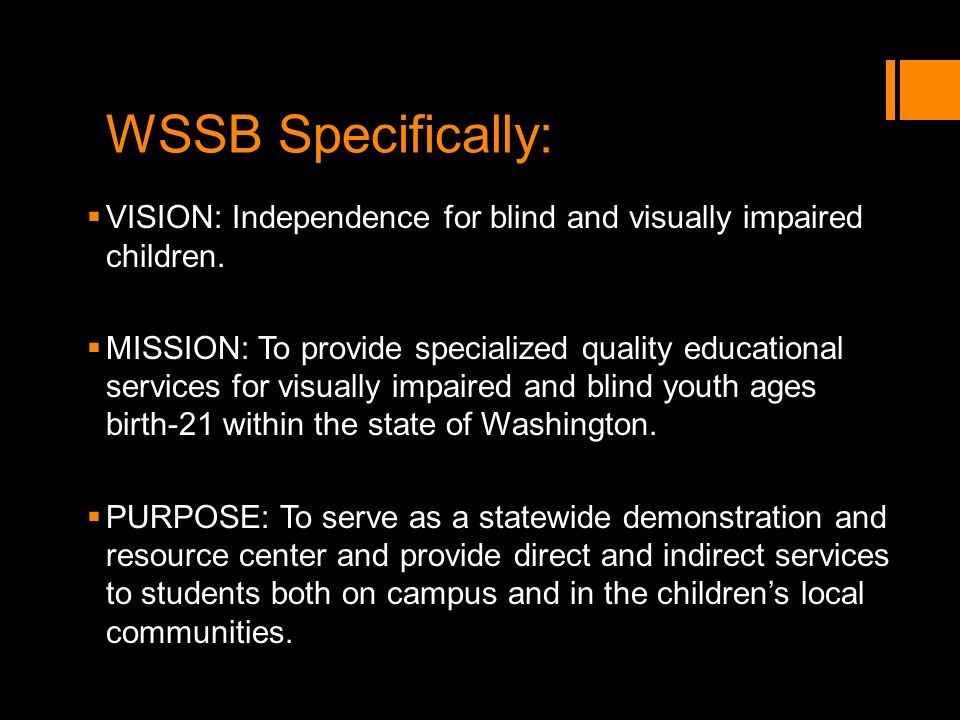 WSSB Specifically:

▪ VISION: Independence for blind and visually impaired children.

▪ MISSION: To provide specialized quality educational services for visually impaired and blind youth ages birth-21 within the state of Washington.

▪ PURPOSE: To serve as a statewide demonstration and resource center and provide direct and indirect services to students both on campus and in the children's local communities.